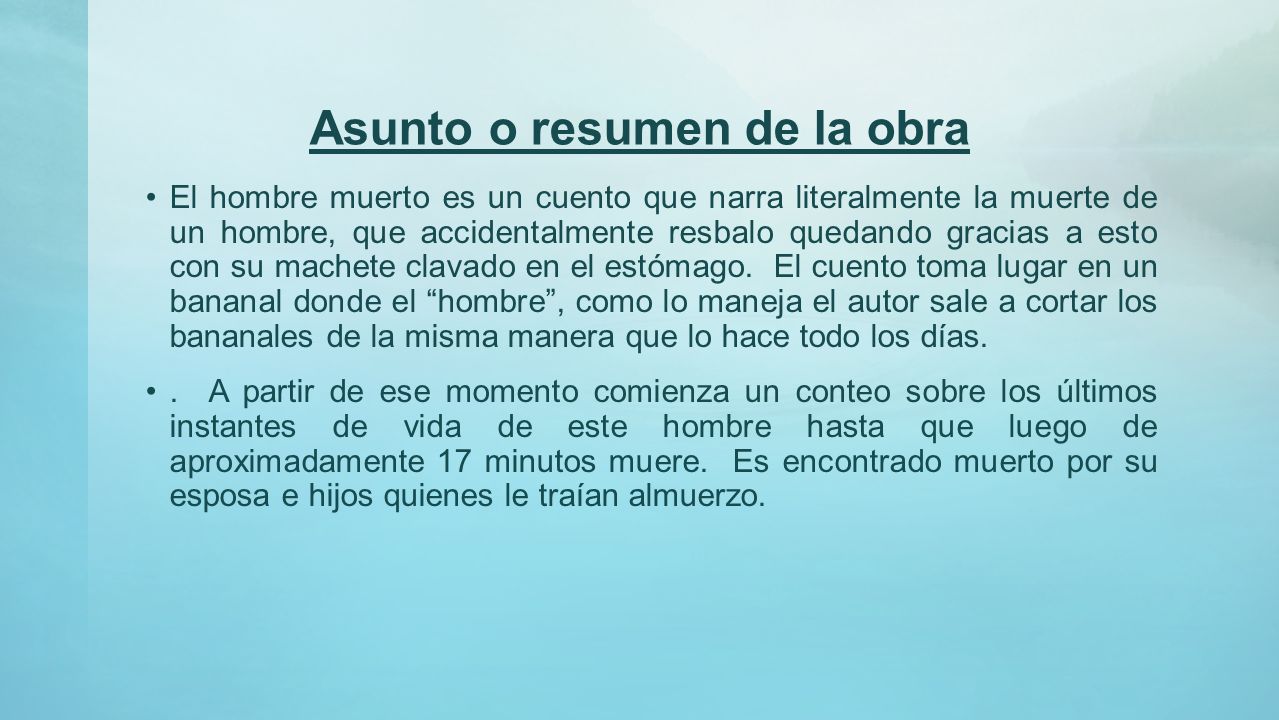 Asunto o resumen de la obra

• El hombre muerto es un cuento que narra literalmente la muerte de un hombre, que accidentalmente resbalo quedando gracias a esto con su machete clavado en el estómago. El cuento toma lugar en un bananal donde el “hombre”, como lo maneja el autor sale a cortar los bananales de la misma manera que lo hace todo los días.

• . A partir de ese momento comienza un conteo sobre los últimos instantes de vida de este hombre hasta que luego de aproximadamente 17 minutos muere. Es encontrado muerto por su esposa e hijos quienes le traían almuerzo.